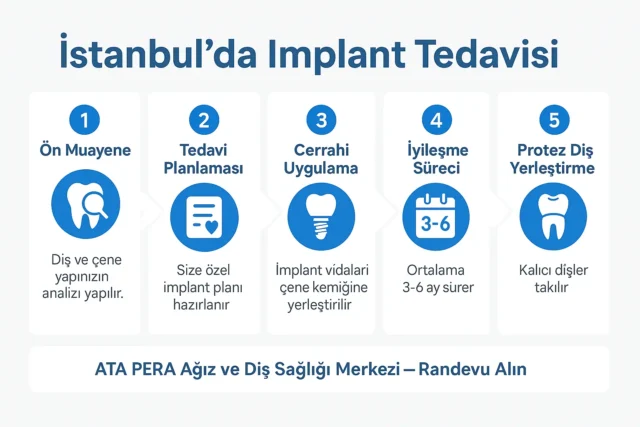 İstanbul'da Implant Tedavisi

1
Ön Muayene
Diş ve çene yapınızın analizı yapılır.

2
Tedavi Planlaması
Size özel implant planı hazırlanır

3
Cerrahi Uygulama
İmplant vidalari çene kemiğine yerleştirilir

4
İyileşme Süreci
3-6
Ortalama 3-6 ay sürer

5
Protez Diş Yerleştirme
Kalıcı dişler takılır

ATA PERA Ağız ve Diş Sağlığı Merkezi — Randevu Alın